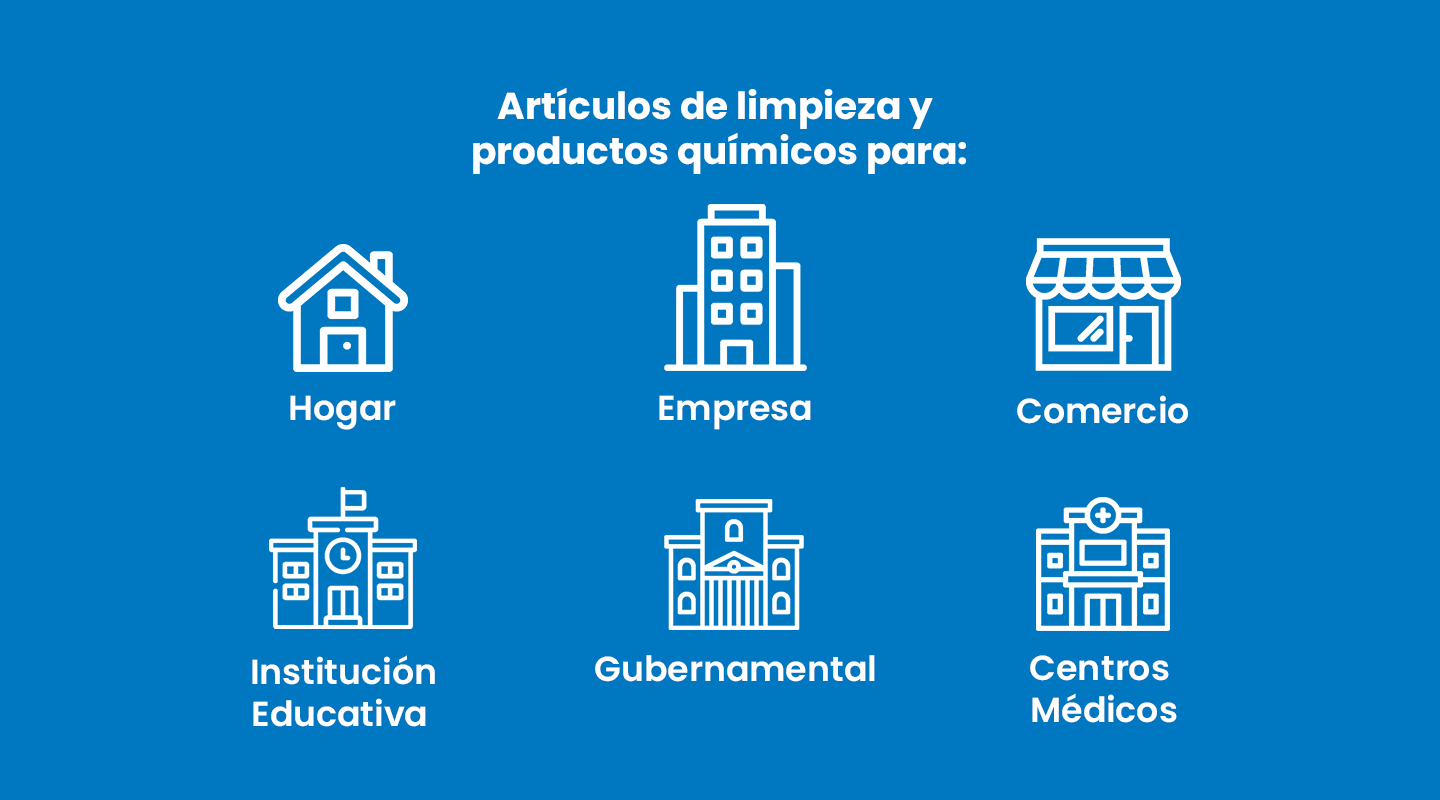 Artículos de limpieza y productos químicos para:

Hogar

Empresa

Comercio

Institución Educativa

Gubernamental

Centros Médicos